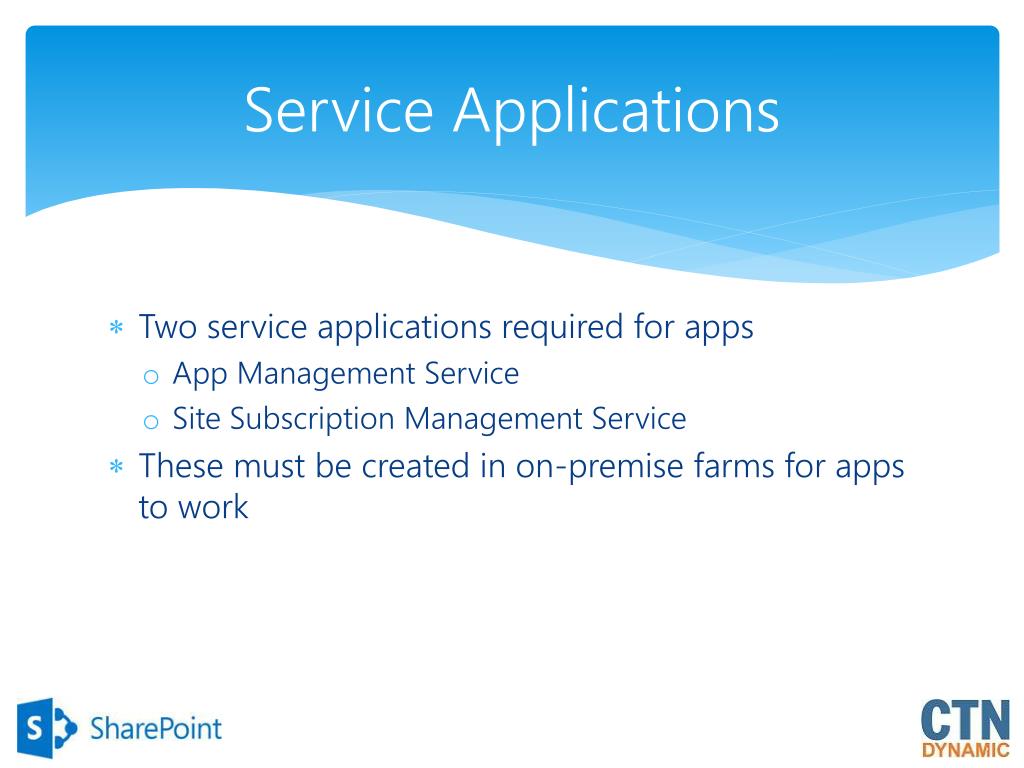 Service Applications

∗ Two service applications required for apps
o App Management Service
o Site Subscription Management Service
∗ These must be created in on-premise farms for apps to work

S SharePoint

CTN
DYNAMIC